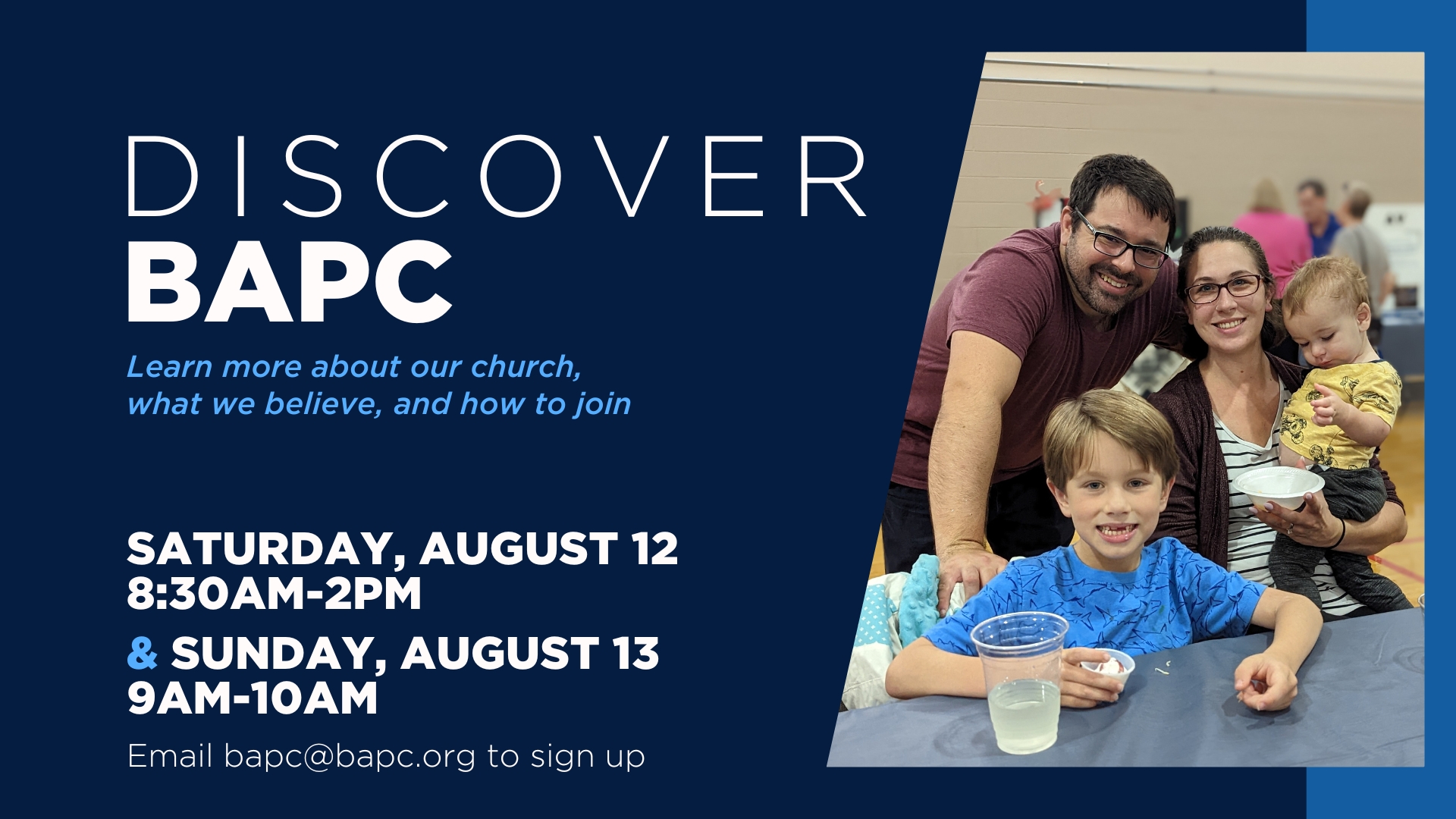 DISCOVER
BAPC

Learn more about our church, what we believe, and how to join

SATURDAY, AUGUST 12
8:30AM-2PM

& SUNDAY, AUGUST 13
9AM-10AM

Email bapc@bapc.org to sign up